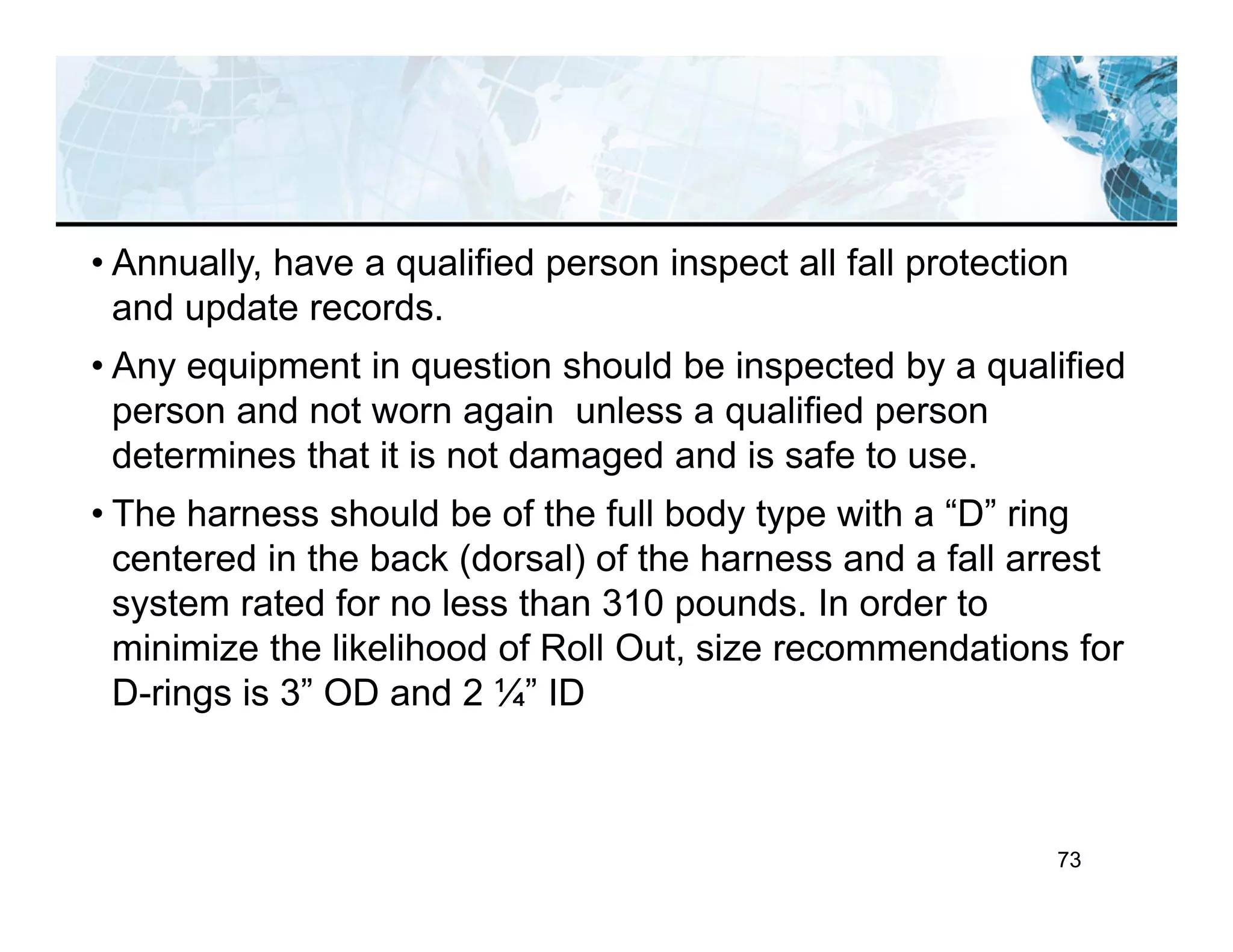 • Annually, have a qualified person inspect all fall protection and update records.

• Any equipment in question should be inspected by a qualified person and not worn again  unless a qualified person determines that it is not damaged and is safe to use.

• The harness should be of the full body type with a “D” ring centered in the back (dorsal) of the harness and a fall arrest system rated for no less than 310 pounds. In order to minimize the likelihood of Roll Out, size recommendations for D-rings is 3” OD and 2 ¼” ID

73